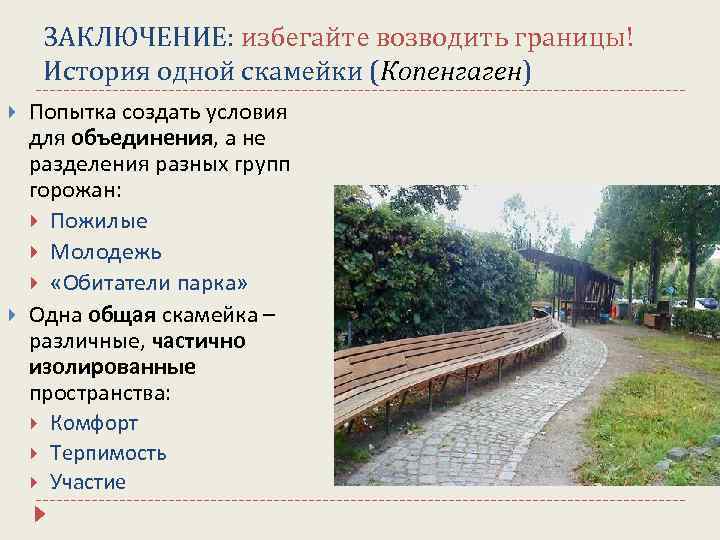 ЗАКЛЮЧЕНИЕ: избегайте возводить границы!
История одной скамейки (Копенгаген)

Попытка создать условия для объединения, а не разделения разных групп горожан:

Пожилые

Молодежь

«Обитатели парка»

Одна общая скамейка – различные, частично изолированные пространства:

Комфорт

Терпимость

Участие